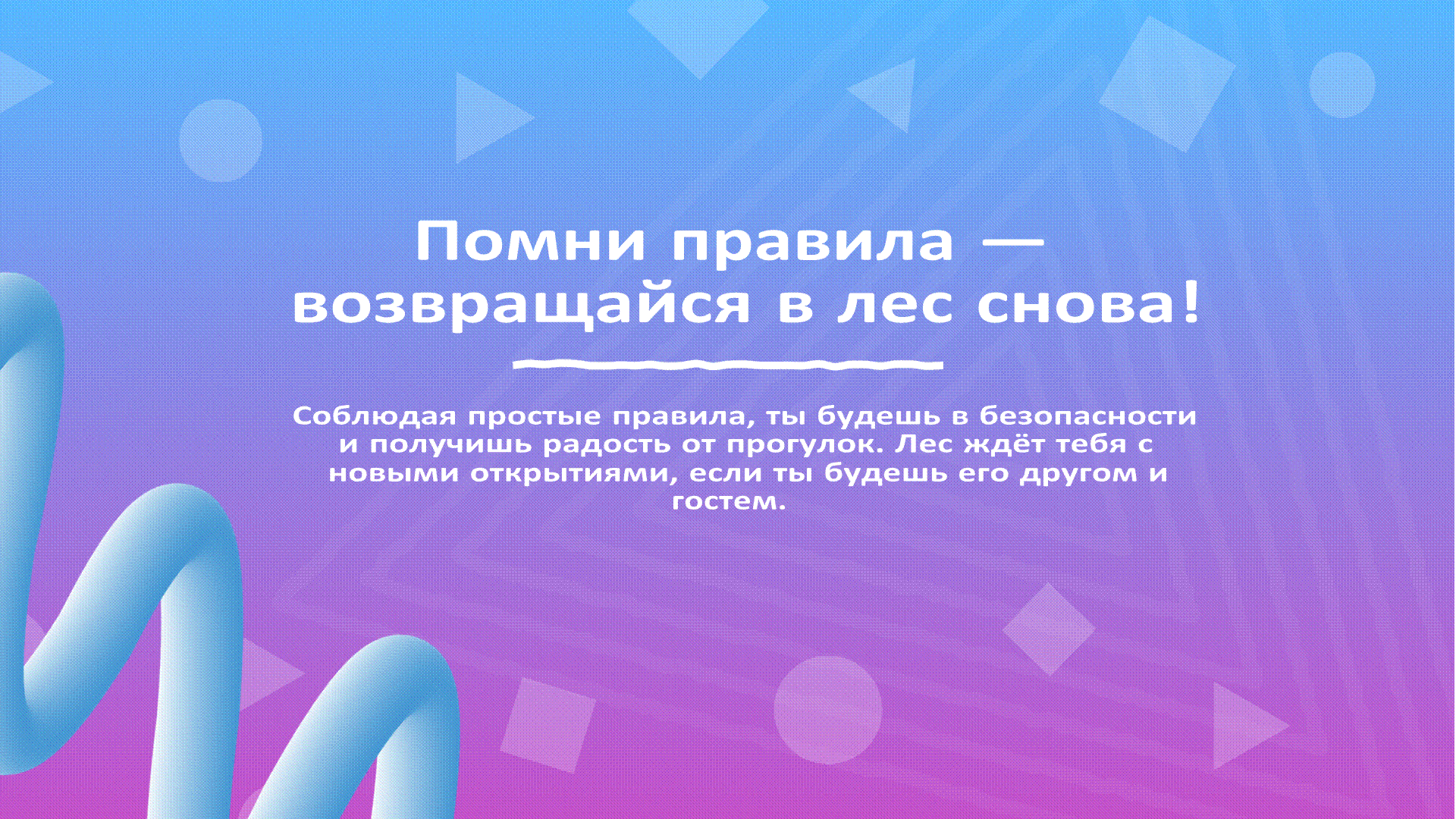 Помни правила — возвращайся в лес снова!

Соблюдая простые правила, ты будешь в безопасности и получишь радость от прогулок. Лес ждёт тебя с новыми открытиями, если ты будешь его другом и гостем.